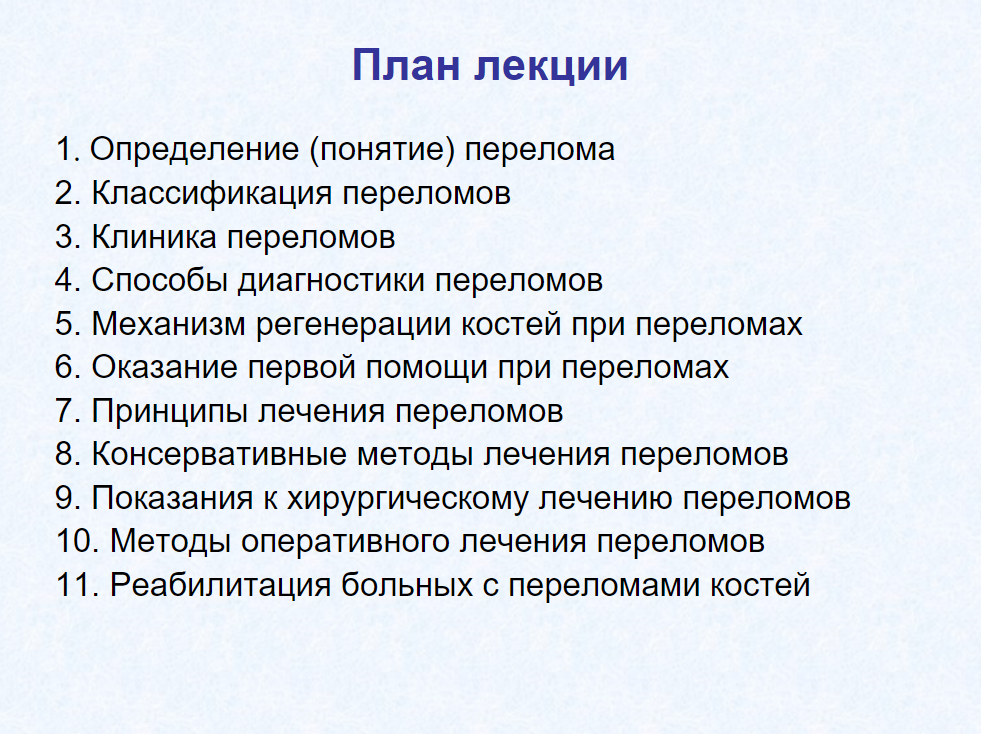 План лекции

1. Определение (понятие) перелома
2. Классификация переломов
3. Клиника переломов
4. Способы диагностики переломов
5. Механизм регенерации костей при переломах
6. Оказание первой помощи при переломах
7. Принципы лечения переломов
8. Консервативные методы лечения переломов
9. Показания к хирургическому лечению переломов
10. Методы оперативного лечения переломов
11. Реабилитация больных с переломами костей